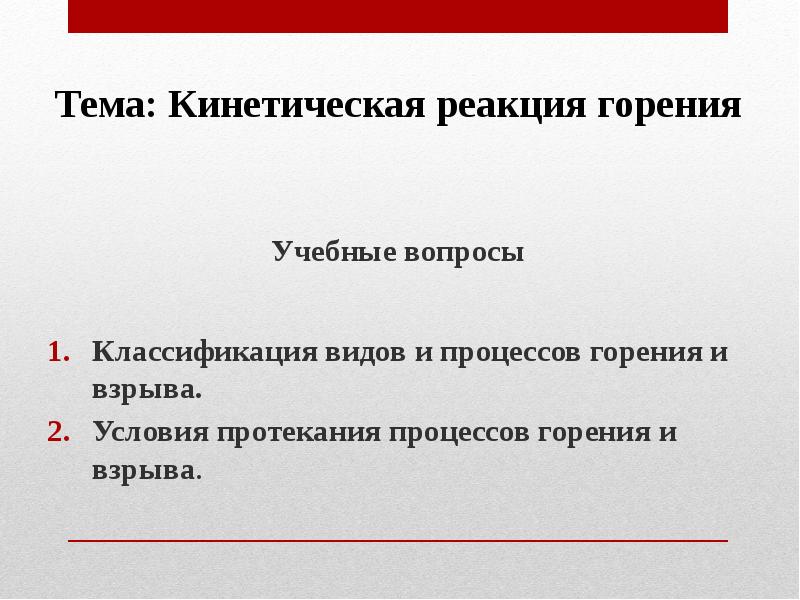 Тема: Кинетическая реакция горения

Учебные вопросы

1. Классификация видов и процессов горения и взрыва.
2. Условия протекания процессов горения и взрыва.